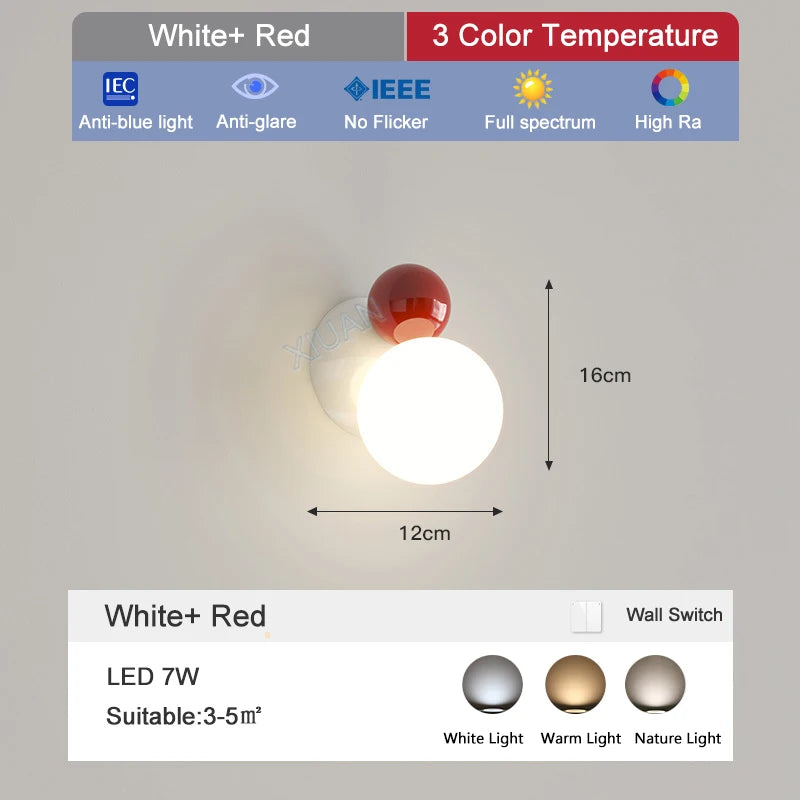 White+ Red

3 Color Temperature

IEC
Anti-blue light

Anti-glare

IEEE
No Flicker

Full spectrum

High Ra

XUAN

16cm

12cm

White+ Red

Wall Switch

LED 7W

Suitable:3-5㎡

White Light

Warm Light

Nature Light